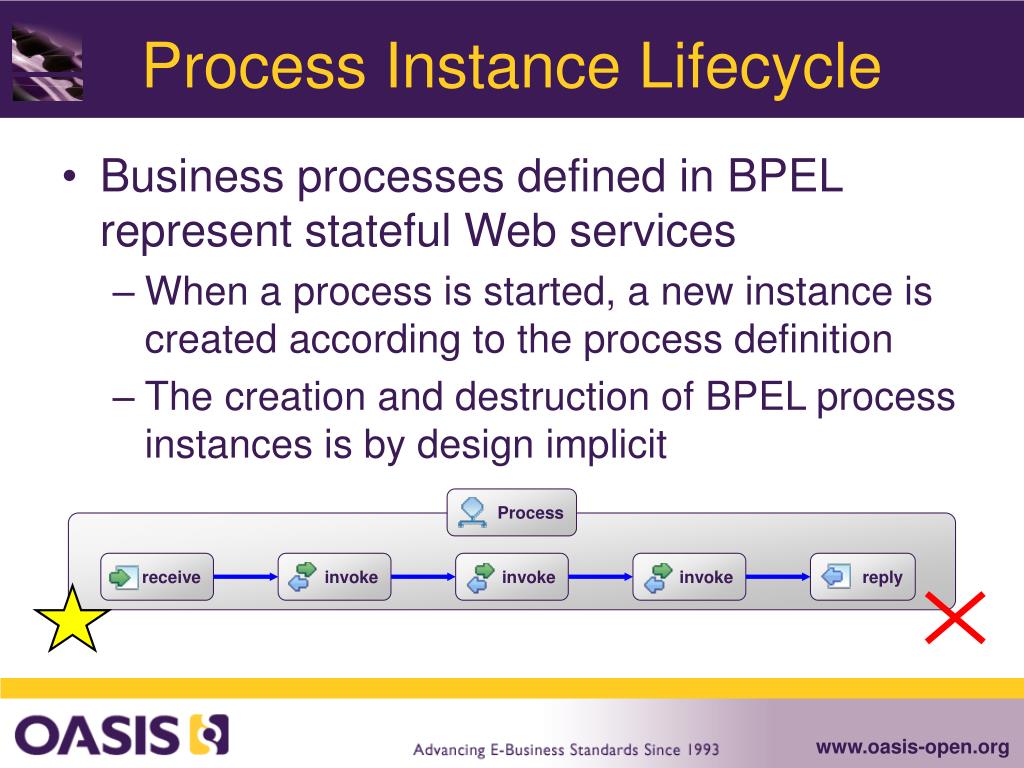 Process Instance Lifecycle

• Business processes defined in BPEL represent stateful Web services

– When a process is started, a new instance is created according to the process definition

– The creation and destruction of BPEL process instances is by design implicit

Process

receive

invoke

invoke

invoke

reply

OASIS

Advancing E-Business Standards Since 1993

www.oasis-open.org